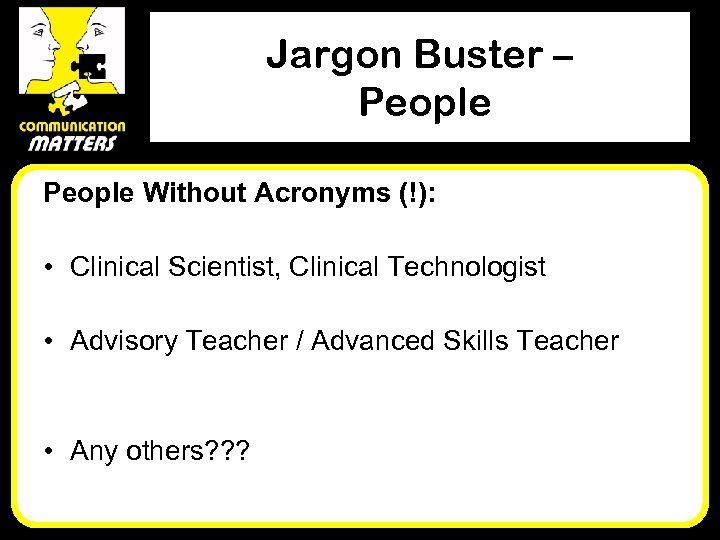 COMMUNICATION MATTERS

Jargon Buster – People

People Without Acronyms (!):

• Clinical Scientist, Clinical Technologist

• Advisory Teacher / Advanced Skills Teacher

• Any others???